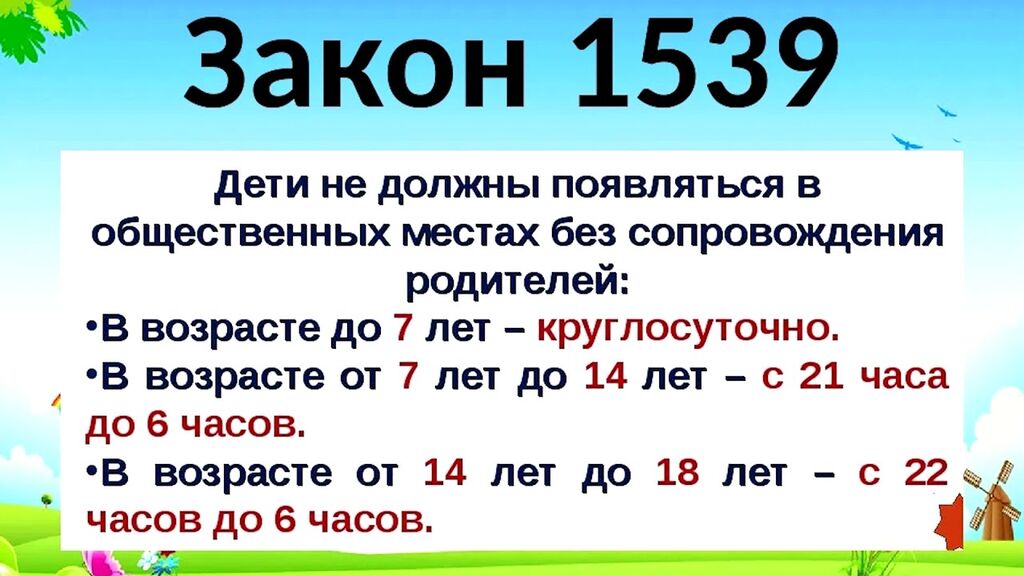 Закон 1539

Дети не должны появляться в общественных местах без сопровождения родителей:

•В возрасте до 7 лет – круглосуточно.

•В возрасте от 7 лет до 14 лет – с 21 часа до 6 часов.

•В возрасте от 14 лет до 18 лет – с 22 часов до 6 часов.